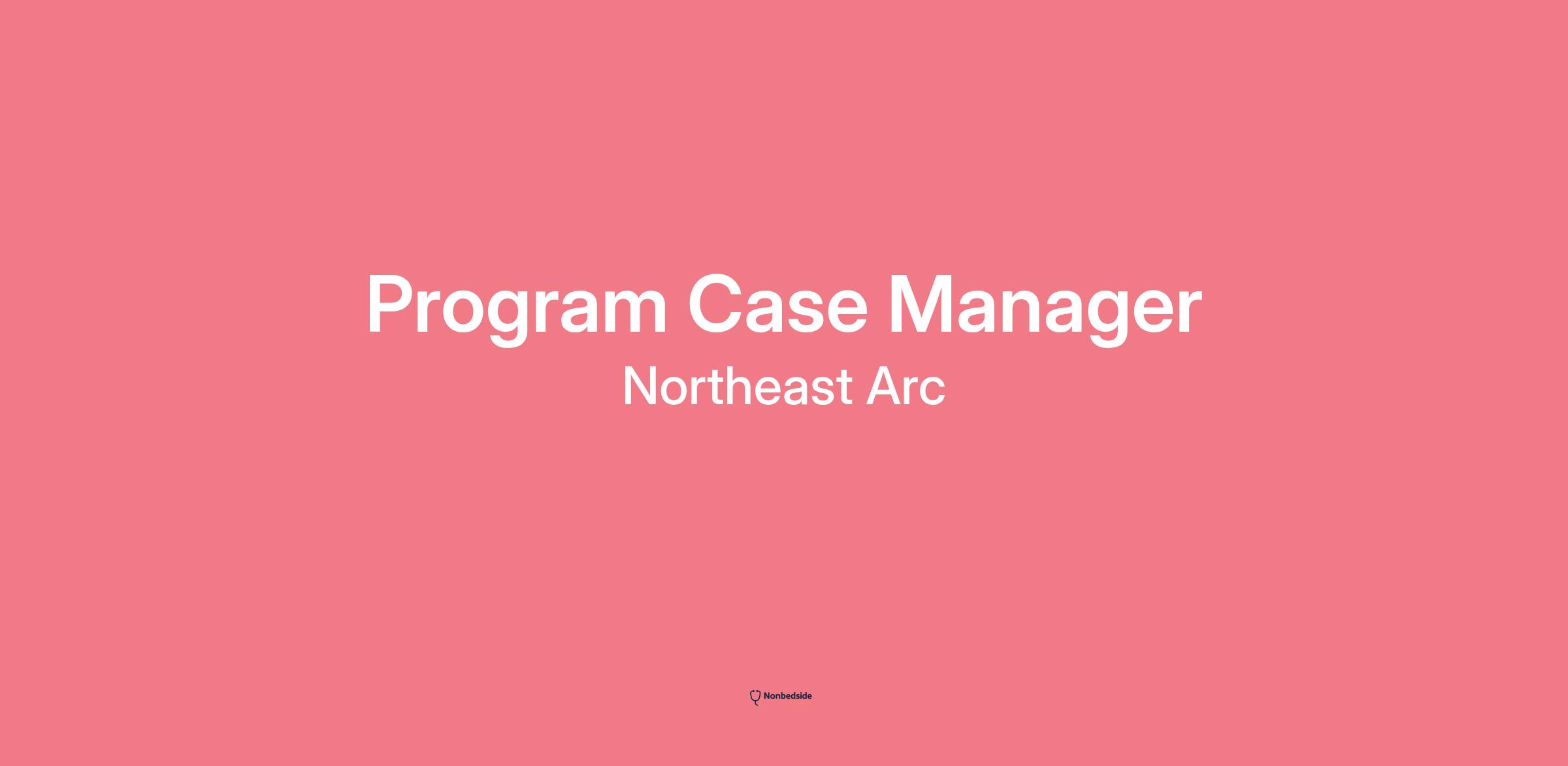 Program Case Manager

Northeast Arc

Nonbedside